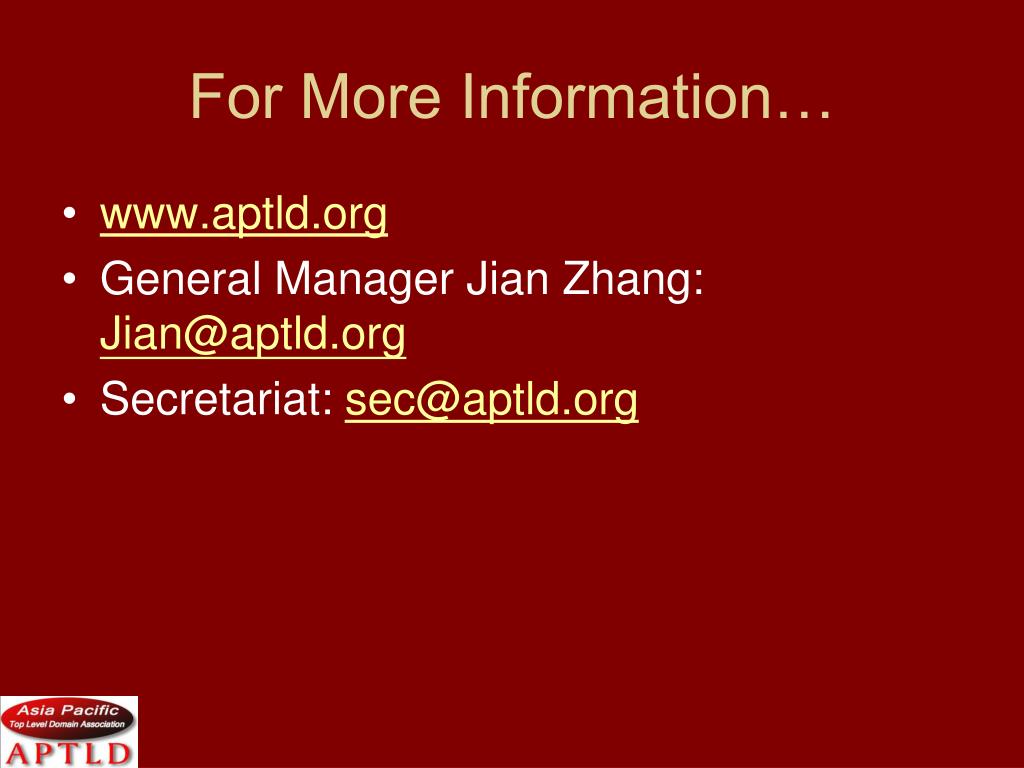 For More Information…

• www.aptld.org
• General Manager Jian Zhang: Jian@aptld.org
• Secretariat: sec@aptld.org

Asia Pacific
Top Level Domain Association
APTLD